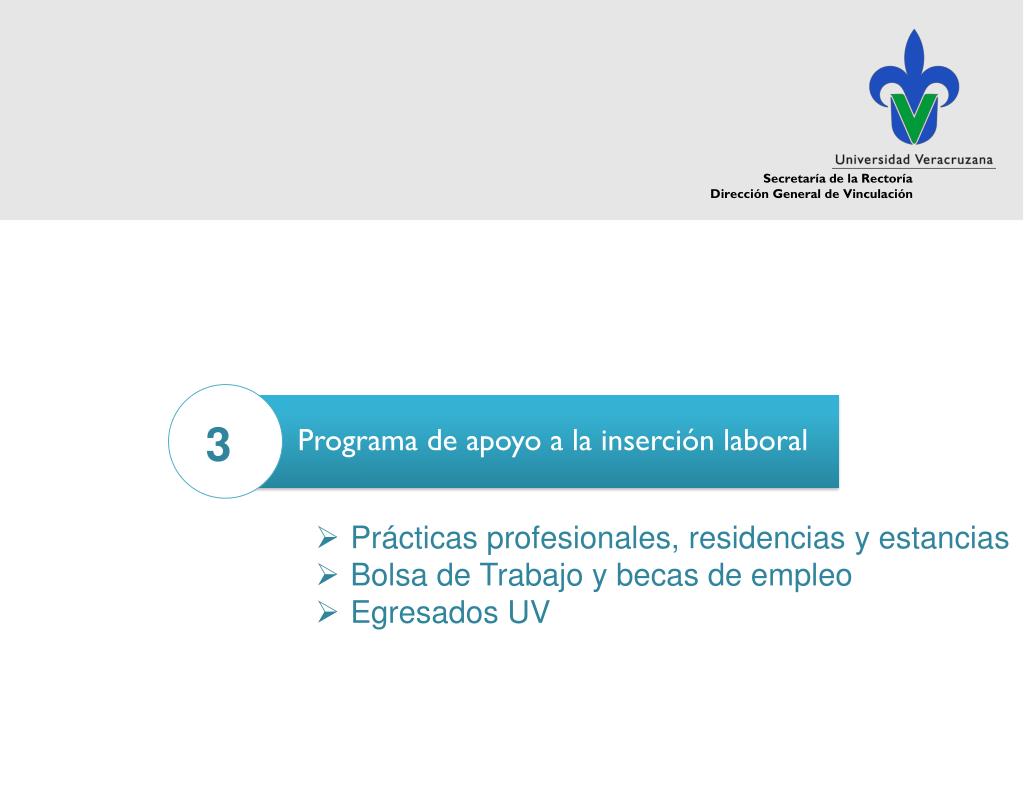 Universidad Veracruzana
Secretaría de la Rectoría
Dirección General de Vinculación

3

Programa de apoyo a la inserción laboral

➢ Prácticas profesionales, residencias y estancias
➢ Bolsa de Trabajo y becas de empleo
➢ Egresados UV